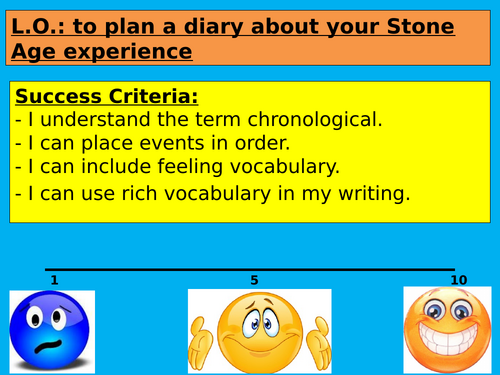 L.O.: to plan a diary about your Stone Age experience

Success Criteria:
- I understand the term chronological.
- I can place events in order.
- I can include feeling vocabulary.
- I can use rich vocabulary in my writing.

1

5

10